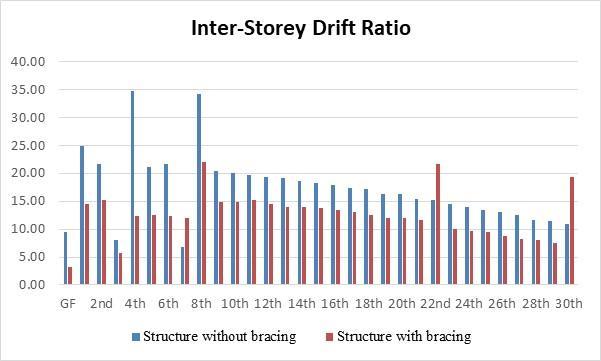 Inter-Storey Drift Ratio

40.00
35.00
30.00
25.00
20.00
15.00
10.00
5.00
0.00

GF 2nd 4th 6th 8th 10th 12th 14th 16th 18th 20th 22nd 24th 26th 28th 30th

Structure without bracing
Structure with bracing